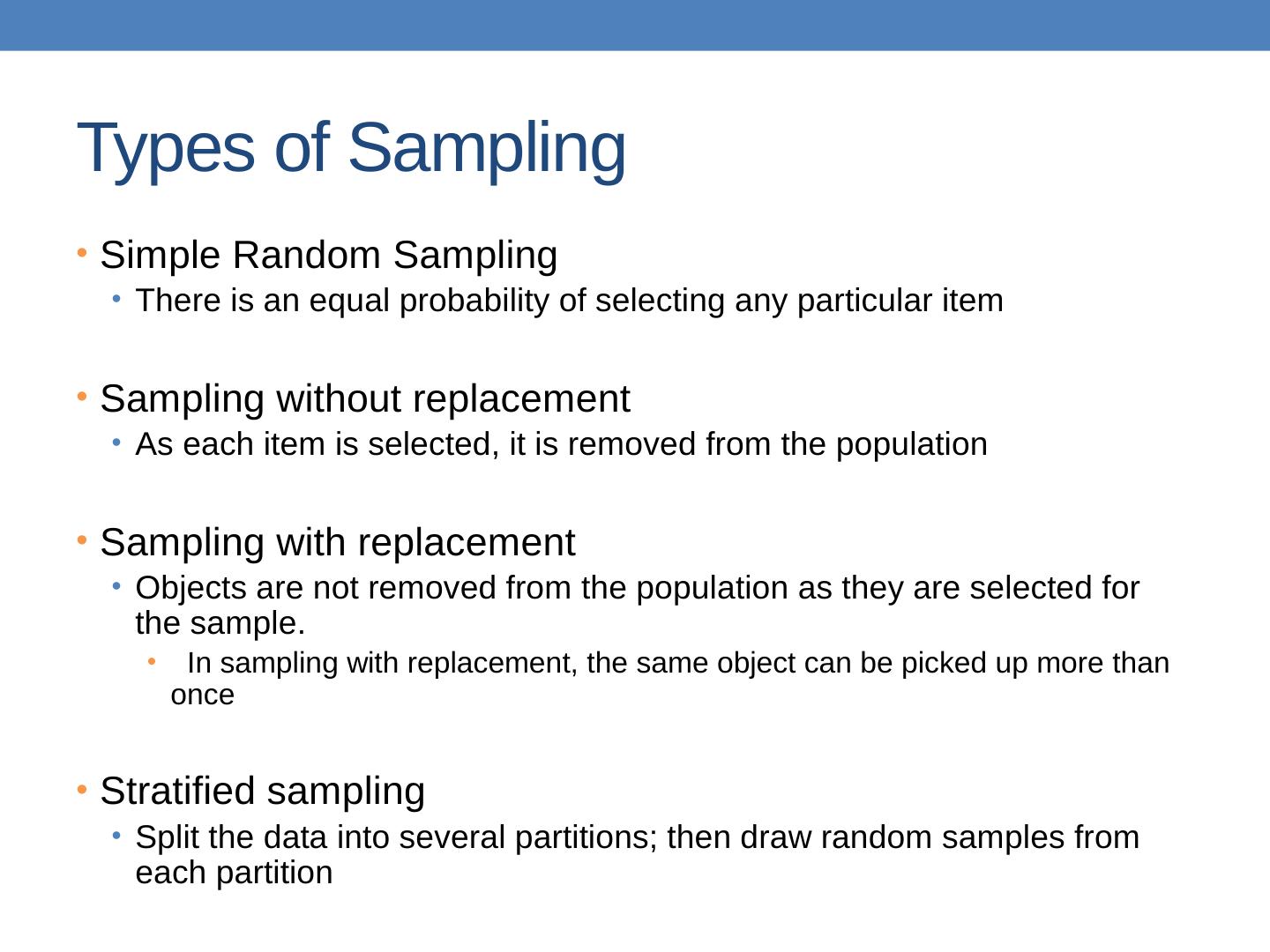 Types of Sampling

• Simple Random Sampling
  • There is an equal probability of selecting any particular item

• Sampling without replacement
  • As each item is selected, it is removed from the population

• Sampling with replacement
  • Objects are not removed from the population as they are selected for the sample.
    • In sampling with replacement, the same object can be picked up more than once

• Stratified sampling
  • Split the data into several partitions; then draw random samples from each partition